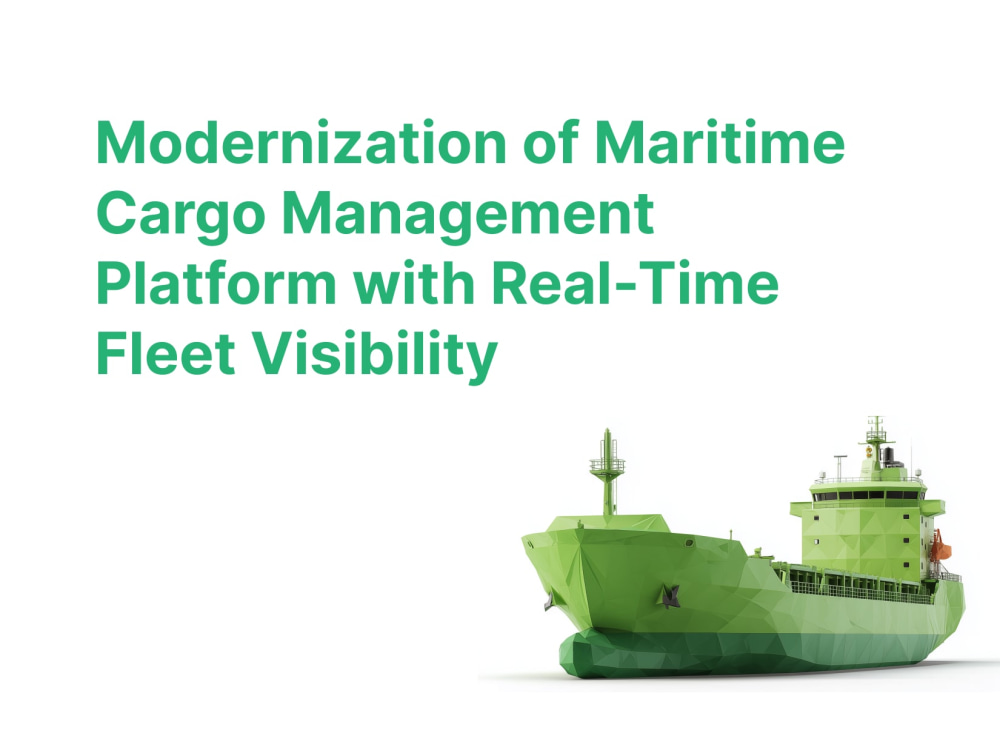 Modernization of Maritime Cargo Management Platform with Real-Time Fleet Visibility